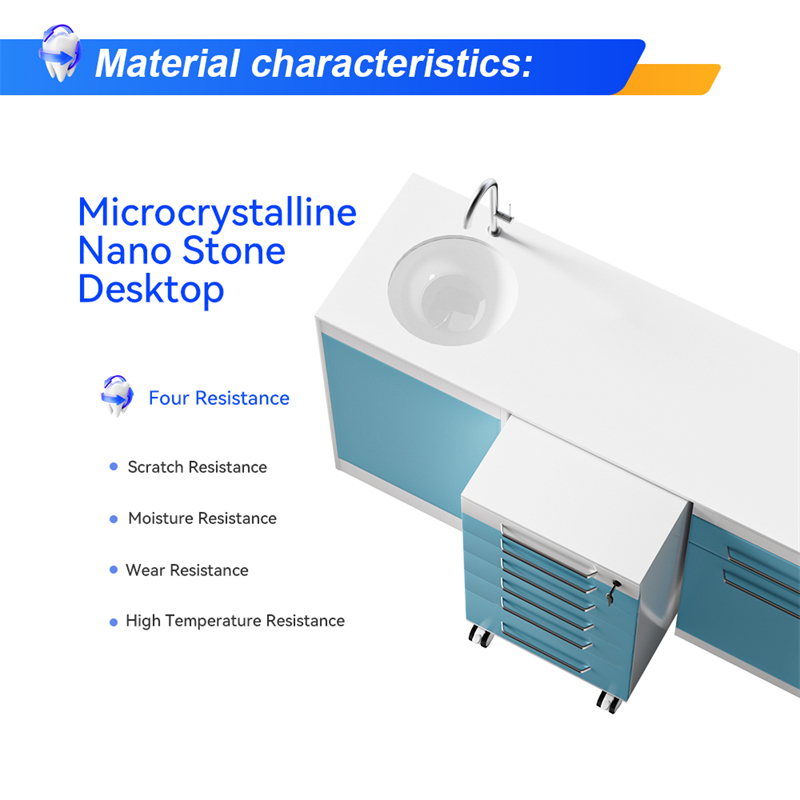 Material characteristics:

Microcrystalline Nano Stone Desktop

Four Resistance

Scratch Resistance

Moisture Resistance

Wear Resistance

High Temperature Resistance